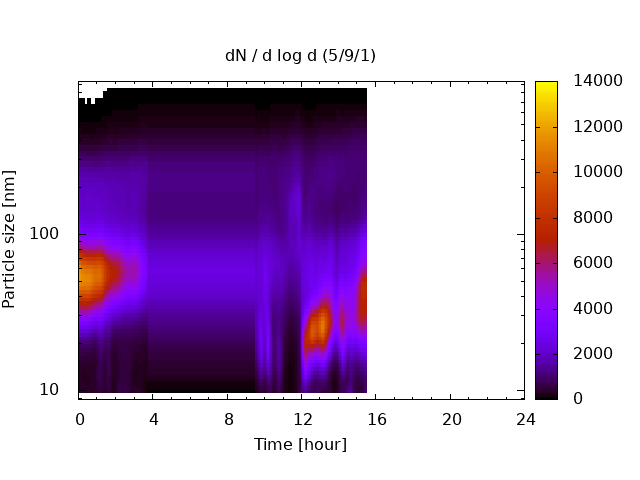 dN / d log d (5/9/1)

Particle size [nm]

100

10

0 4 8 12 16 20 24

Time [hour]

14000
12000
10000
8000
6000
4000
2000
0